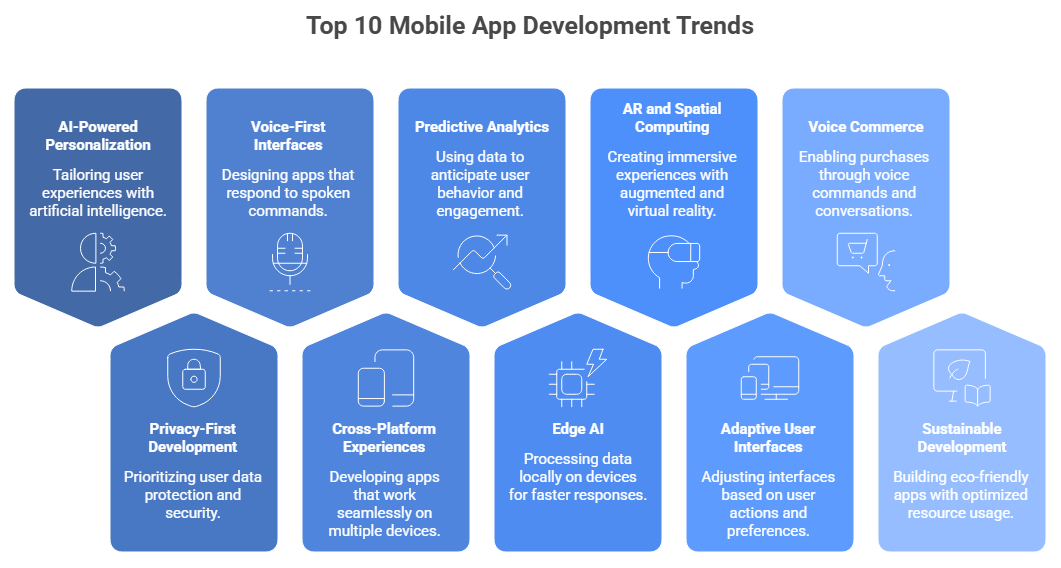 Top 10 Mobile App Development Trends

AI-Powered Personalization

Tailoring user experiences with artificial intelligence.

Voice-First Interfaces

Designing apps that respond to spoken commands.

Predictive Analytics

Using data to anticipate user behavior and engagement.

AR and Spatial Computing

Creating immersive experiences with augmented and virtual reality.

Voice Commerce

Enabling purchases through voice commands and conversations.

Privacy-First Development

Prioritizing user data protection and security.

Cross-Platform Experiences

Developing apps that work seamlessly on multiple devices.

Edge AI

Processing data locally on devices for faster responses.

Adaptive User Interfaces

Adjusting interfaces based on user actions and preferences.

Sustainable Development

Building eco-friendly apps with optimized resource usage.